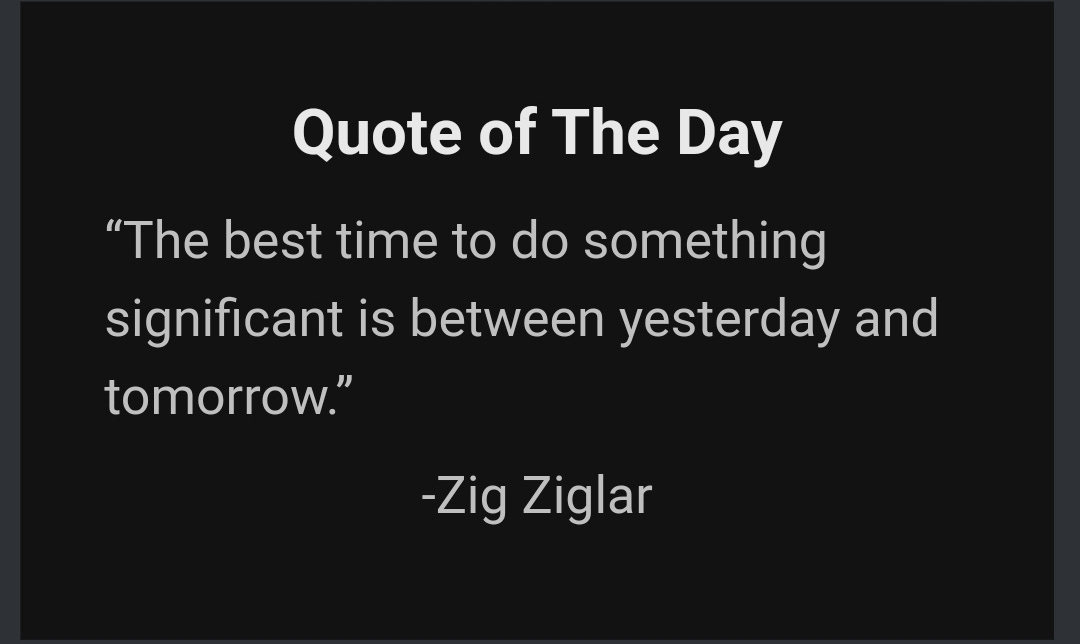 Quote of The Day

“The best time to do something significant is between yesterday and tomorrow.”

-Zig Ziglar